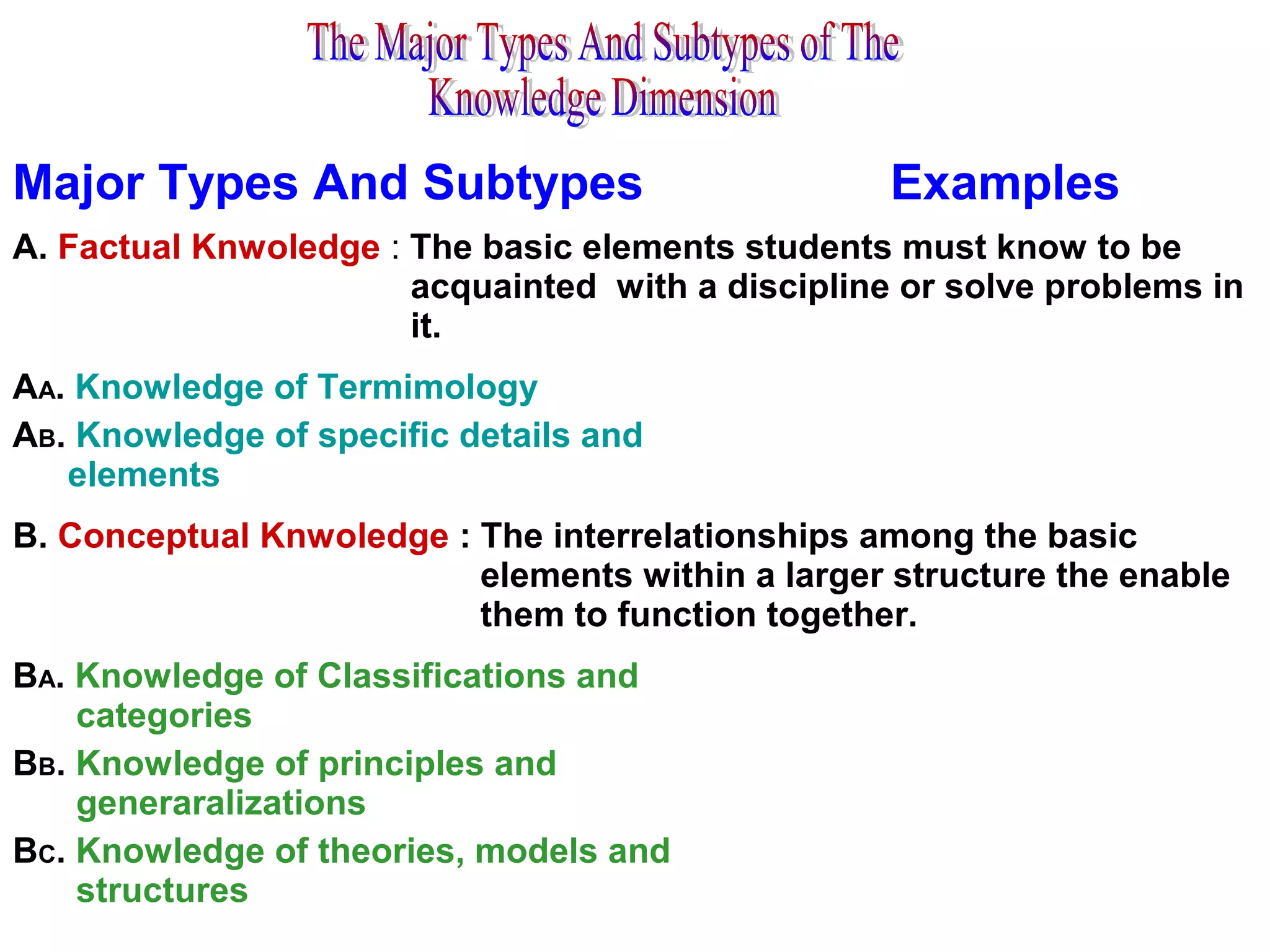 The Major Types And Subtypes of The Knowledge Dimension

Major Types And Subtypes Examples

A. Factual Knwoledge : The basic elements students must know to be acquainted with a discipline or solve problems in it.

AA. Knowledge of Termimology

AB. Knowledge of specific details and elements

B. Conceptual Knwoledge : The interrelationships among the basic elements within a larger structure the enable them to function together.

BA. Knowledge of Classifications and categories

BB. Knowledge of principles and generaralizations

BC. Knowledge of theories, models and structures